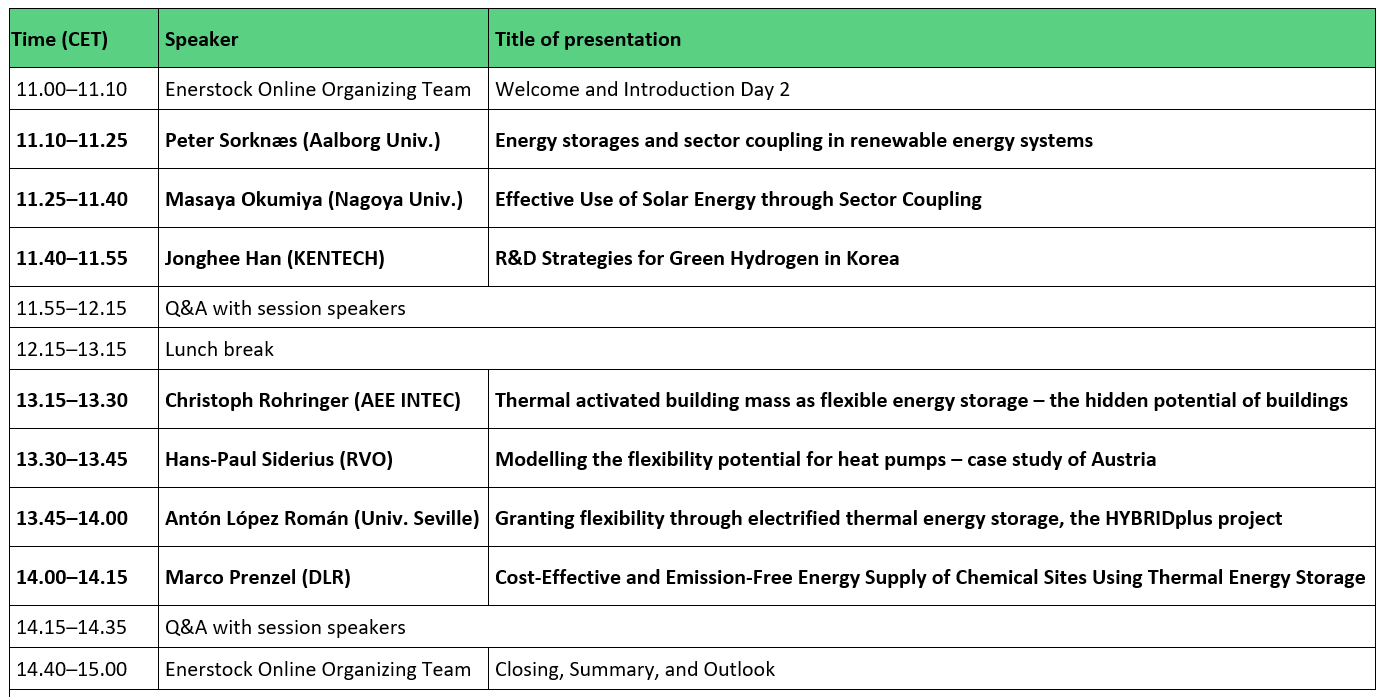 | Time (CET) | Speaker | Title of presentation |
|---|---|---|
| 11.00–11.10 | Enerstock Online Organizing Team | Welcome and Introduction Day 2 |
| 11.10–11.25 | Peter Sorknæs (Aalborg Univ.) | Energy storages and sector coupling in renewable energy systems |
| 11.25–11.40 | Masaya Okumiya (Nagoya Univ.) | Effective Use of Solar Energy through Sector Coupling |
| 11.40–11.55 | Jonghee Han (KENTECH) | R&D Strategies for Green Hydrogen in Korea |
| 11.55–12.15 | Q&A with session speakers | |
| 12.15–13.15 | Lunch break | |
| 13.15–13.30 | Christoph Rohringer (AEE INTEC) | Thermal activated building mass as flexible energy storage – the hidden potential of buildings |
| 13.30–13.45 | Hans-Paul Siderius (RVO) | Modelling the flexibility potential for heat pumps – case study of Austria |
| 13.45–14.00 | Antón López Román (Univ. Seville) | Granting flexibility through electrified thermal energy storage, the HYBRIDplus project |
| 14.00–14.15 | Marco Prenzel (DLR) | Cost-Effective and Emission-Free Energy Supply of Chemical Sites Using Thermal Energy Storage |
| 14.15–14.35 | Q&A with session speakers | |
| 14.40–15.00 | Enerstock Online Organizing Team | Closing, Summary, and Outlook |